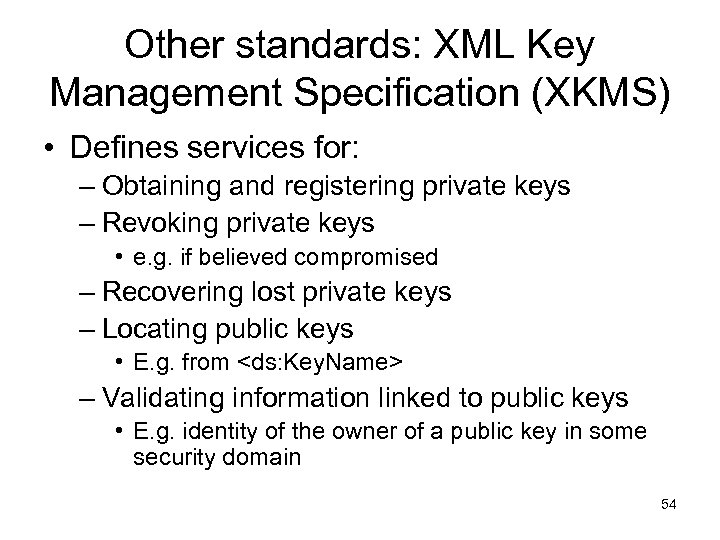 Other standards: XML Key Management Specification (XKMS)

• Defines services for:
– Obtaining and registering private keys
– Revoking private keys
• e.g. if believed compromised
– Recovering lost private keys
– Locating public keys
• E.g. from <ds:KeyName>
– Validating information linked to public keys
• E.g. identity of the owner of a public key in some security domain

54